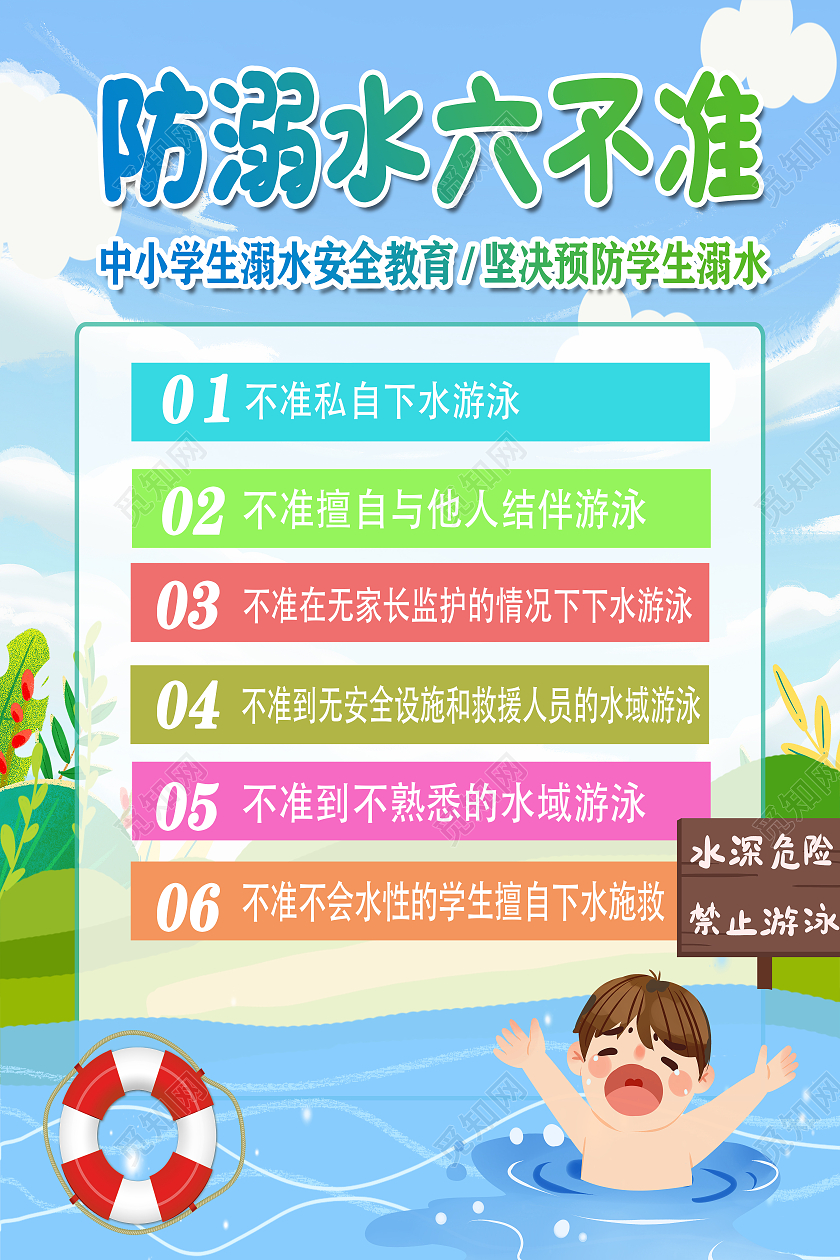 防溺水六不准

中小学生溺水安全教育/坚决预防学生溺水

01 不准私自下水游泳

02 不准擅自与他人结伴游泳

03 不准在无家长监护的情况下下水游泳

04 不准到无安全设施和救援人员的水域游泳

05 不准到不熟悉的水域游泳

06 不准不会水性的学生擅自下水施救

水深危险
禁止游泳

觅知网